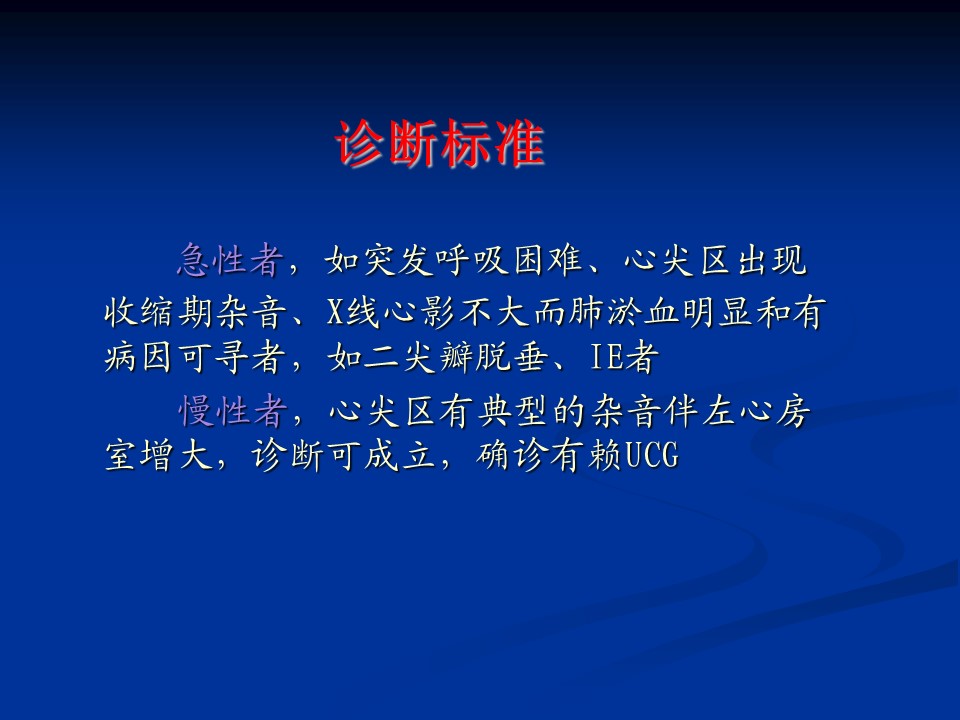 诊断标准

急性者，如突发呼吸困难、心尖区出现收缩期杂音、X线心影不大而肺淤血明显和有病因可寻者，如二尖瓣脱垂、IE者

慢性者，心尖区有典型的杂音伴左心房室增大，诊断可成立，确诊有赖UCG